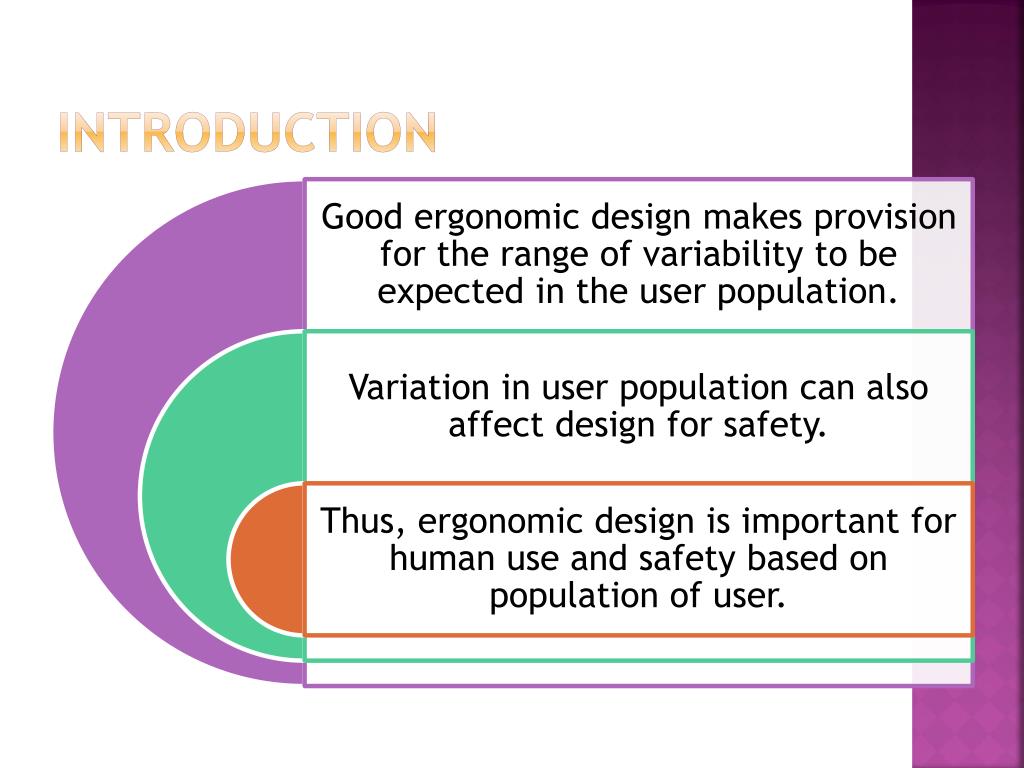 INTRODUCTION

Good ergonomic design makes provision for the range of variability to be expected in the user population.

Variation in user population can also affect design for safety.

Thus, ergonomic design is important for human use and safety based on population of user.